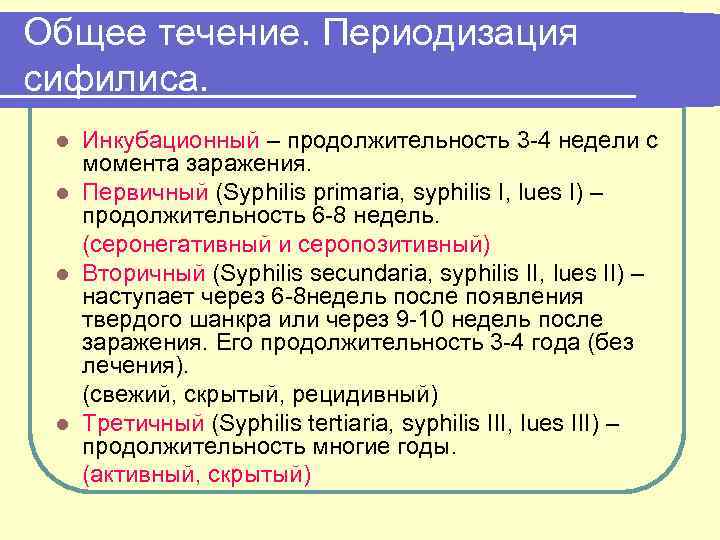 Общее течение. Периодизация сифилиса.

Инкубационный – продолжительность 3-4 недели с момента заражения.

Первичный (Syphilis primaria, syphilis I, lues I) – продолжительность 6-8 недель.

(серонегативный и серопозитивный)

Вторичный (Syphilis secundaria, syphilis II, lues II) – наступает через 6-8недель после появления твердого шанкра или через 9-10 недель после заражения. Его продолжительность 3-4 года (без лечения).

(свежий, скрытый, рецидивный)

Третичный (Syphilis tertiaria, syphilis III, lues III) – продолжительность многие годы.

(активный, скрытый)